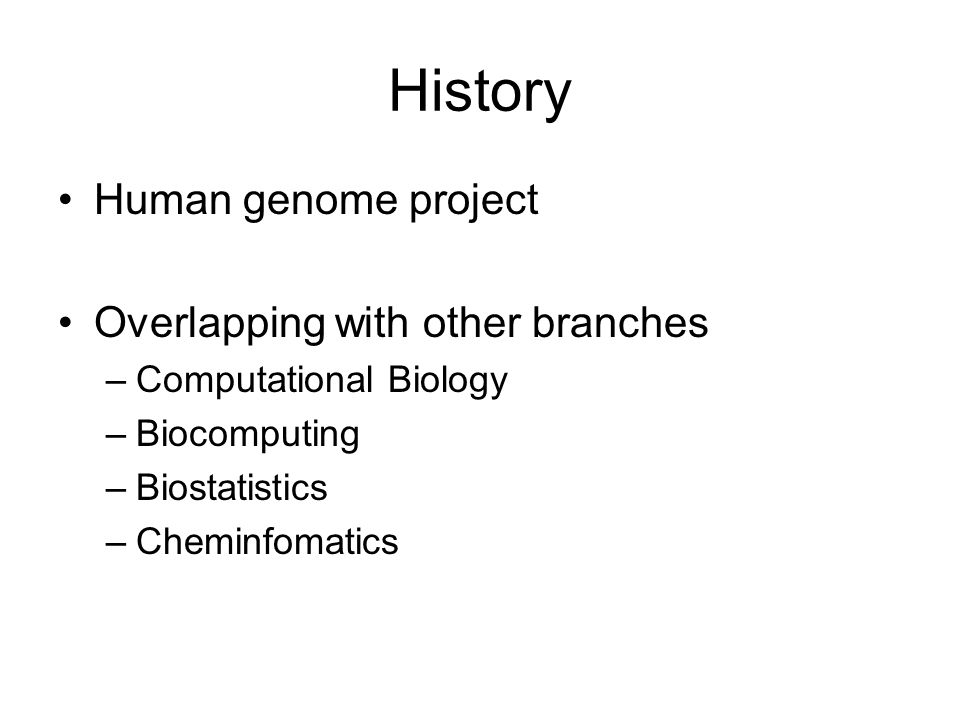 History

• Human genome project

• Overlapping with other branches
– Computational Biology
– Biocomputing
– Biostatistics
– Cheminfomatics